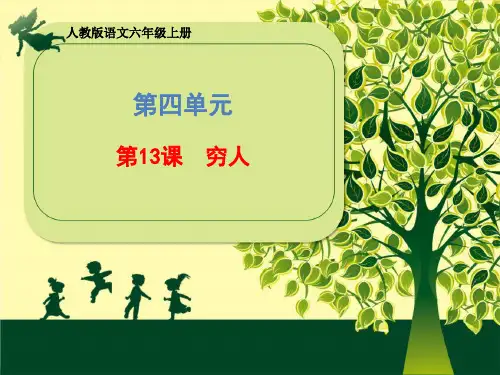 人教版语文六年级上册

第四单元

第13课　穷人